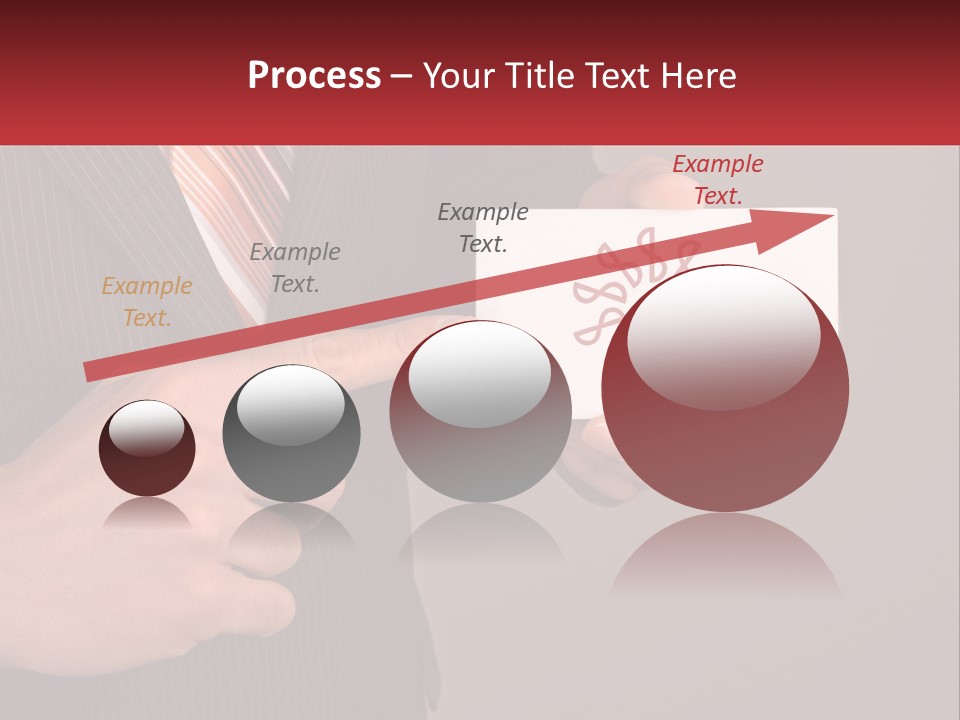 Process – Your Title Text Here

Example Text.

Example Text.

Example Text.

Example Text.